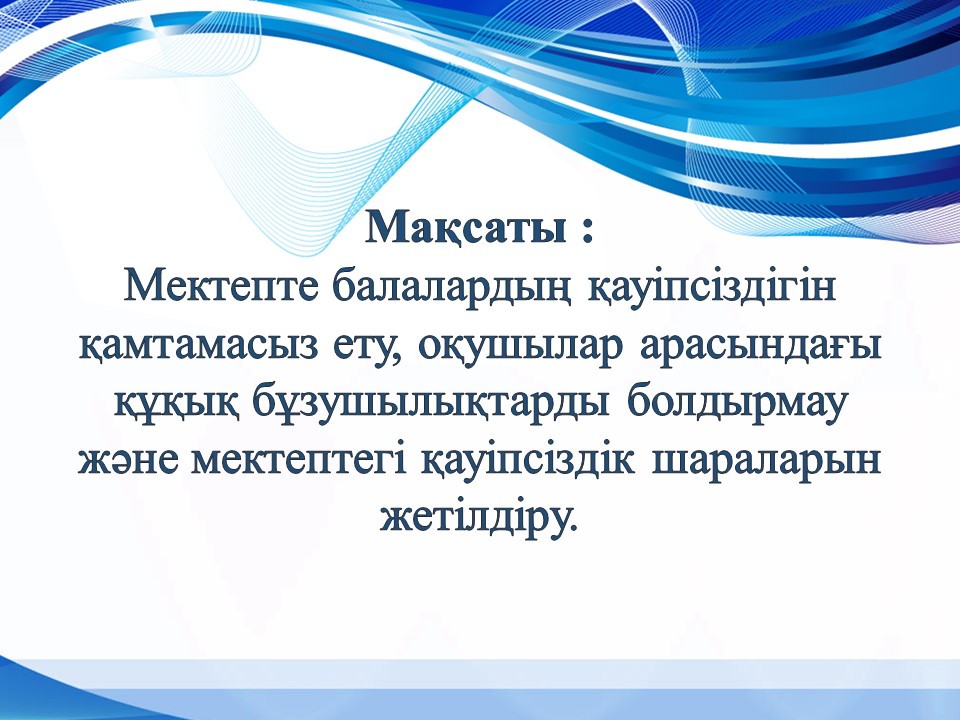 Мақсаты :
Мектепте балалардың қауіпсіздігін қамтамасыз ету, оқушылар арасындағы құқық бұзушылықтарды болдырмау және мектептегі қауіпсіздік шараларын жетілдіру.